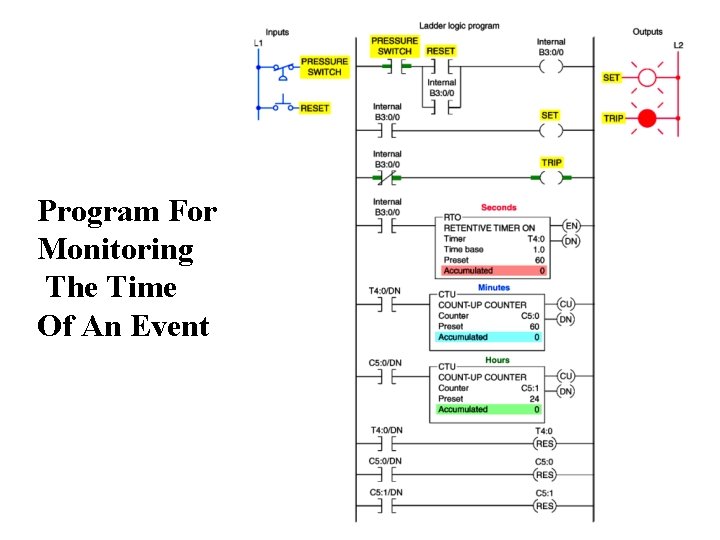 Program For Monitoring The Time Of An Event

Inputs

L1

PRESSURE SWITCH

RESET

Ladder logic program

PRESSURE SWITCH

RESET

Internal B3:0/0

Internal B3:0/0

Internal B3:0/0

SET

Internal B3:0/0

TRIP

Internal B3:0/0

Seconds

RTO

RETENTIVE TIMER ON

Timer T4:0

Time base 1.0

Preset 60

Accumulated 0

EN

DN

T4:0/DN

Minutes

CTU

COUNT-UP COUNTER

Counter C5:0

Preset 60

Accumulated 0

CU

DN

C5:0/DN

Hours

CTU

COUNT-UP COUNTER

Counter C5:1

Preset 24

Accumulated 0

CU

DN

T4:0/DN

T4:0

RES

C5:0/DN

C5:0

RES

C5:1/DN

C5:1

RES

Outputs

L2

SET

TRIP